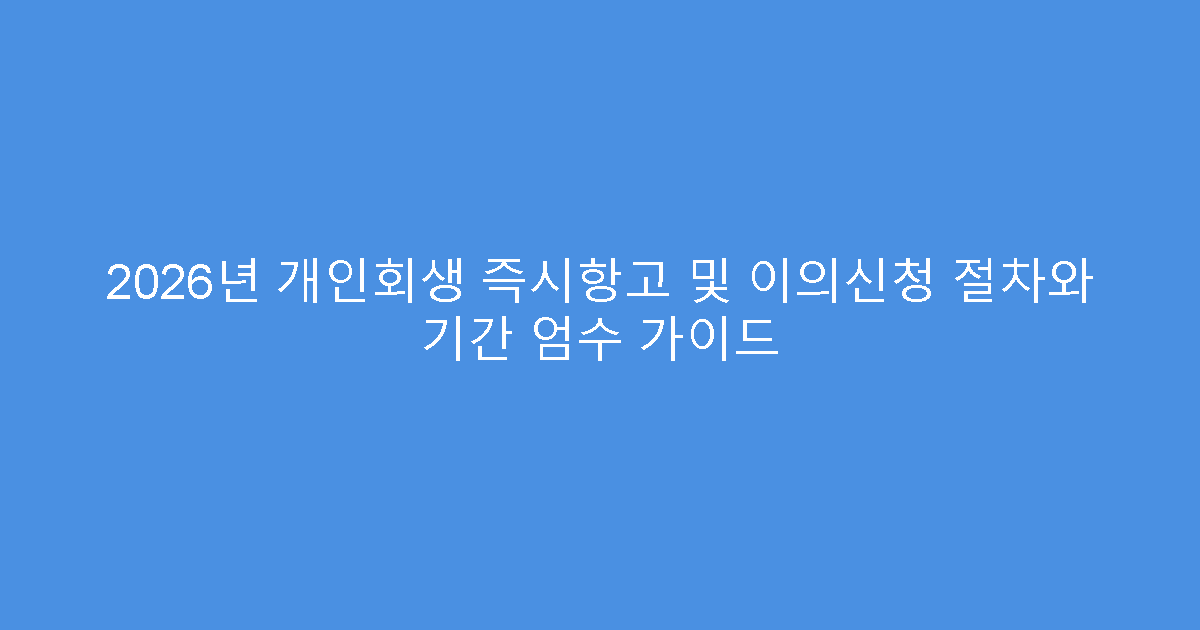 2026년 개인회생 즉시항고 및 이의신청 절차와 기간 엄수 가이드